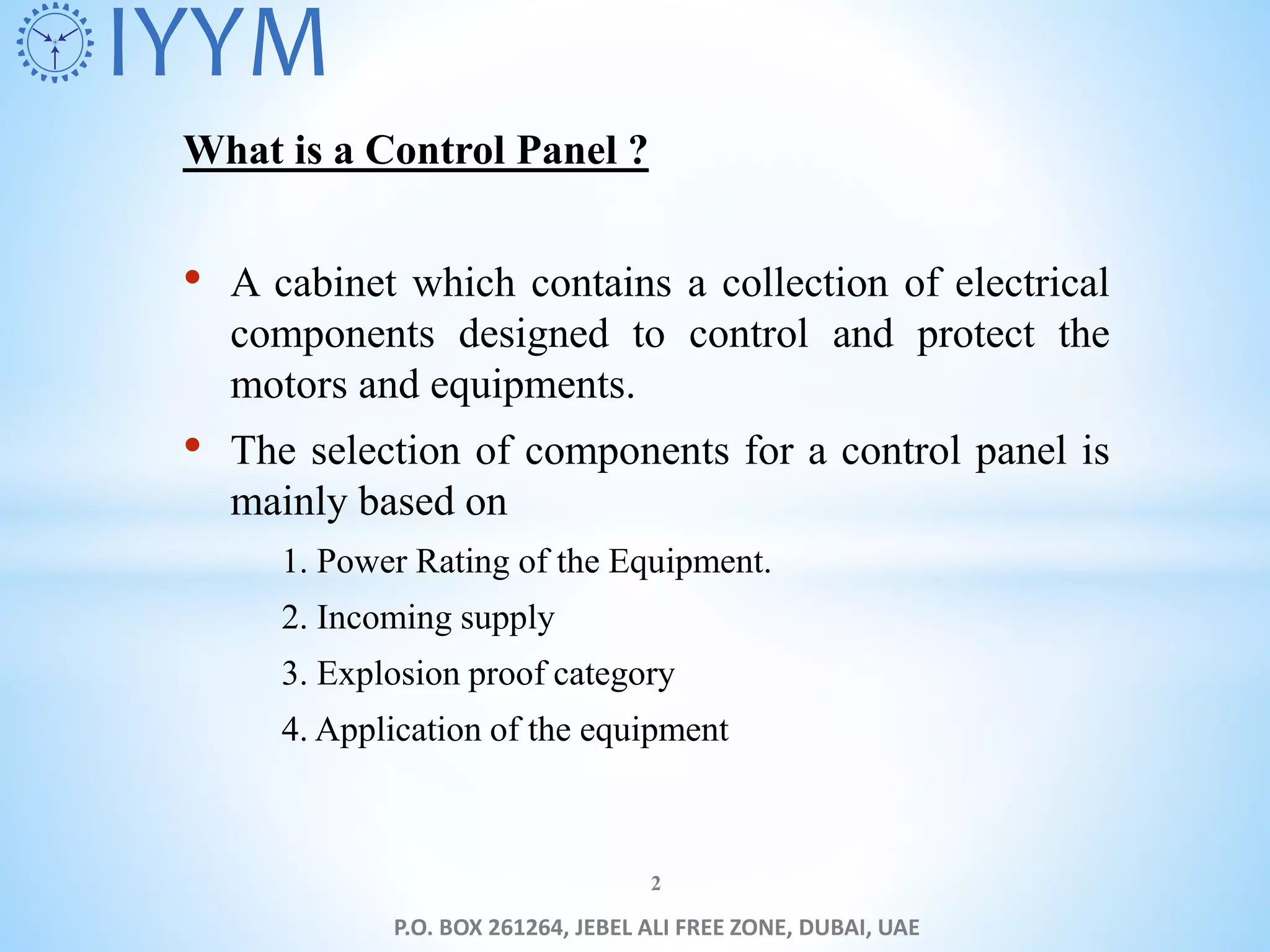 IYYM

What is a Control Panel ?

• A cabinet which contains a collection of electrical components designed to control and protect the motors and equipments.

• The selection of components for a control panel is mainly based on

1. Power Rating of the Equipment.

2. Incoming supply

3. Explosion proof category

4. Application of the equipment

2

P.O. BOX 261264, JEBEL ALI FREE ZONE, DUBAI, UAE